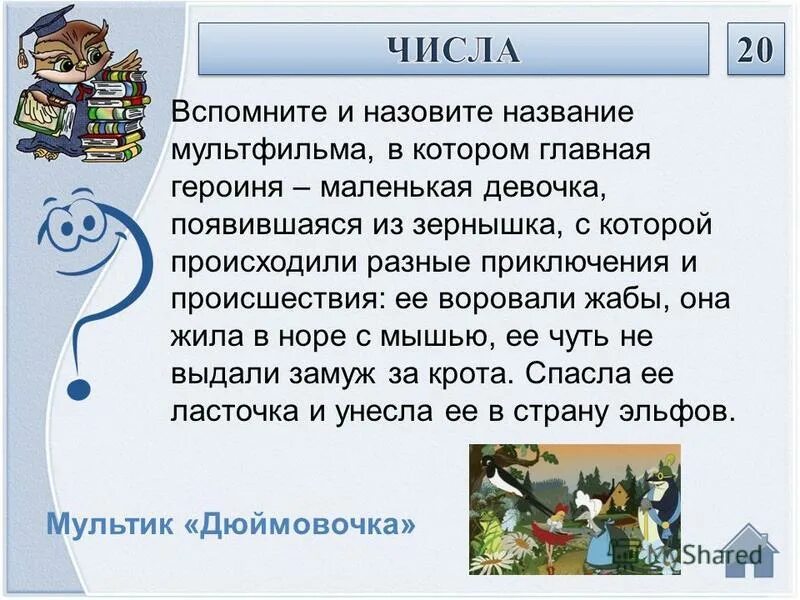 ЧИСЛА

20

Вспомните и назовите название мультфильма, в котором главная героиня – маленькая девочка, появившаяся из зернышка, с которой происходили разные приключения и происшествия: ее воровали жабы, она жила в норе с мышью, ее чуть не выдали замуж за крота. Спасла ее ласточка и унесла ее в страну эльфов.

Мультик «Дюймовочка»

MyShared